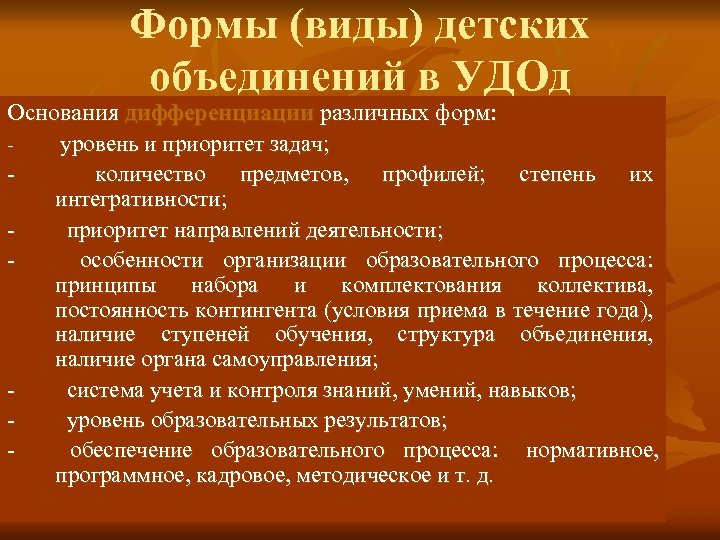 Формы (виды) детских объединений в УДОд

Основания дифференциации различных форм:

- уровень и приоритет задач;

- количество предметов, профилей; степень их интегративности;

- приоритет направлений деятельности;

- особенности организации образовательного процесса: принципы набора и комплектования коллектива, постоянность контингента (условия приема в течение года), наличие ступеней обучения, структура объединения, наличие органа самоуправления;

- система учета и контроля знаний, умений, навыков;

- уровень образовательных результатов;

- обеспечение образовательного процесса: нормативное, программное, кадровое, методическое и т. д.